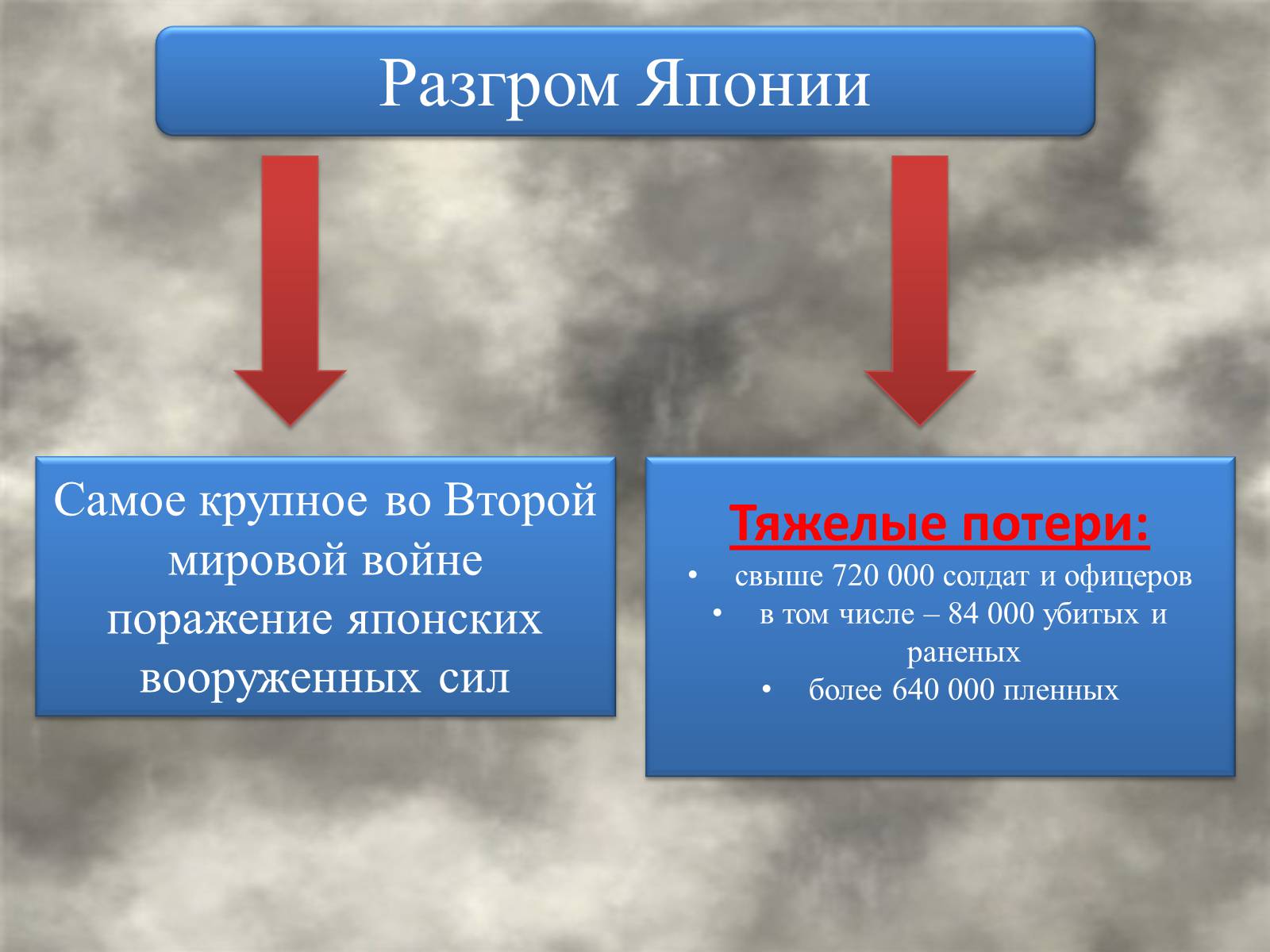 Разгром Японии

Самое крупное во Второй мировой войне поражение японских вооруженных сил

Тяжелые потери:

• свыше 720 000 солдат и офицеров
• в том числе – 84 000 убитых и раненых
• более 640 000 пленных